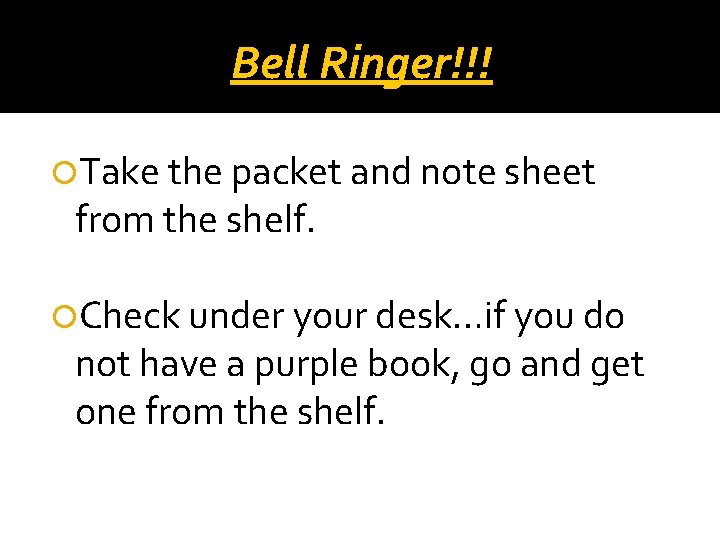 Bell Ringer!!!

Take the packet and note sheet from the shelf.

Check under your desk…if you do not have a purple book, go and get one from the shelf.